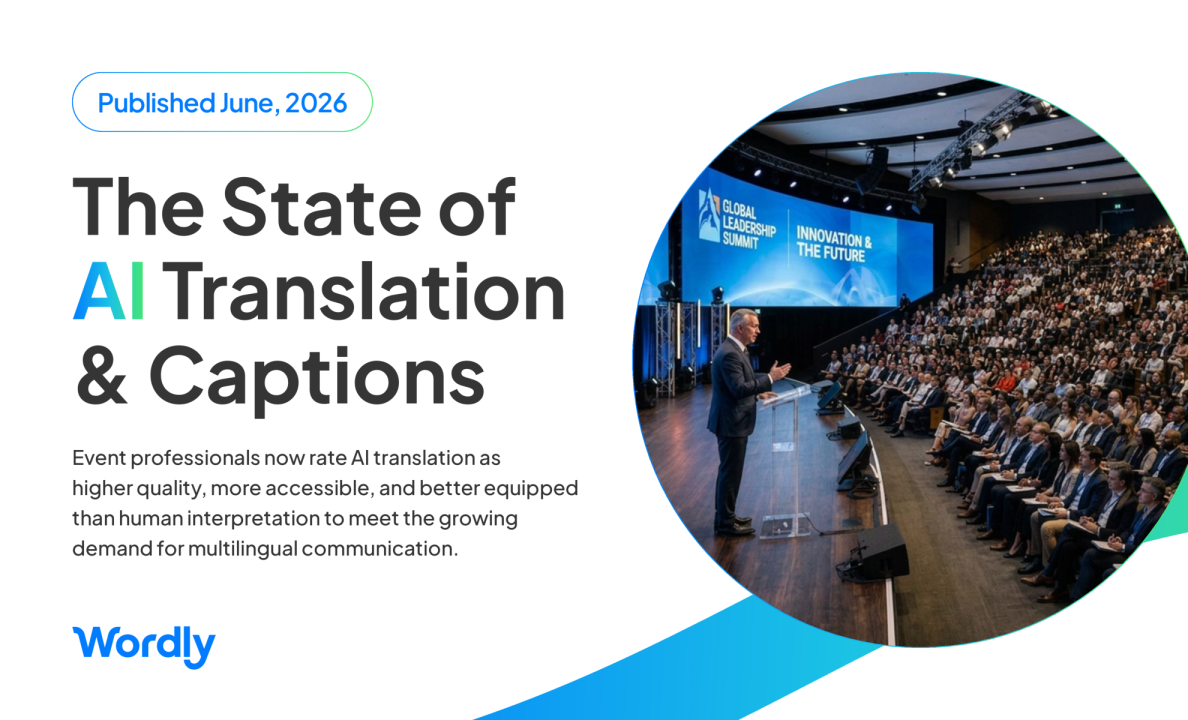 Published June, 2026

The State of AI Translation & Captions

Event professionals now rate AI translation as higher quality, more accessible, and better equipped than human interpretation to meet the growing demand for multilingual communication.

Wordly

GLOBAL LEADERSHIP SUMMIT

INNOVATION & THE FUTURE